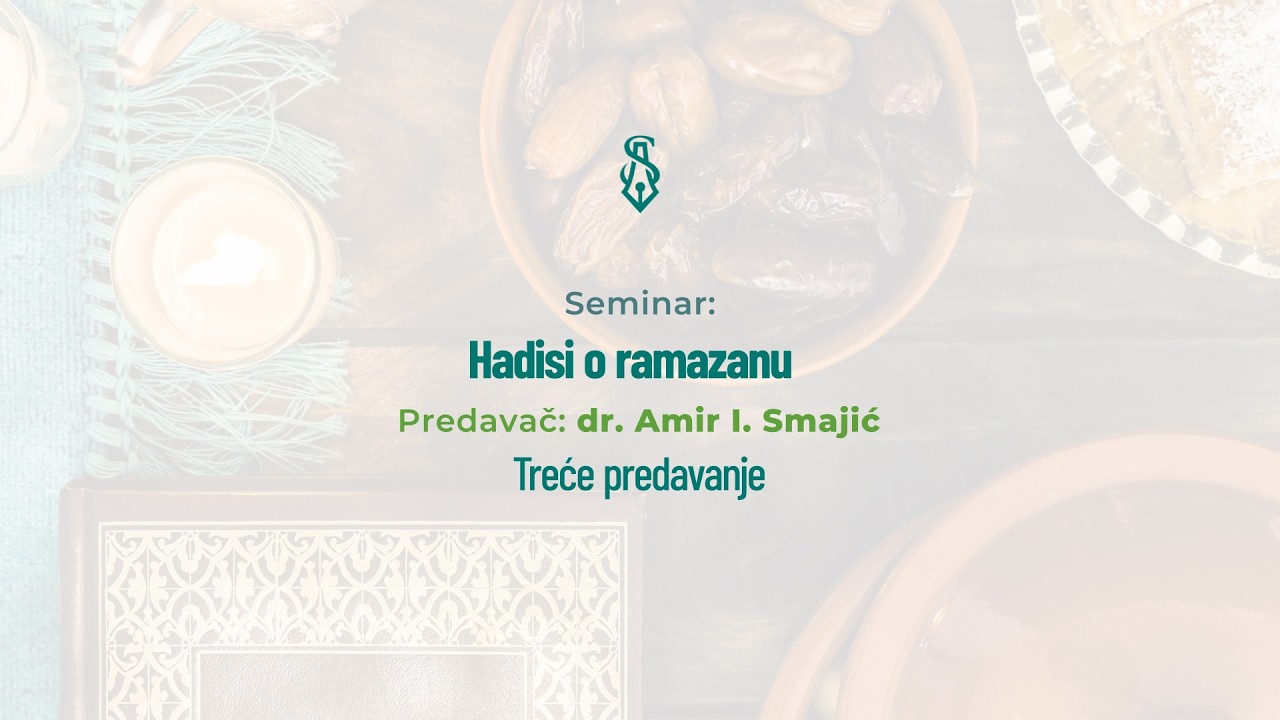 Seminar:
Hadisi o ramazanu
Predavač: dr. Amir I. Smajić
Treće predavanje